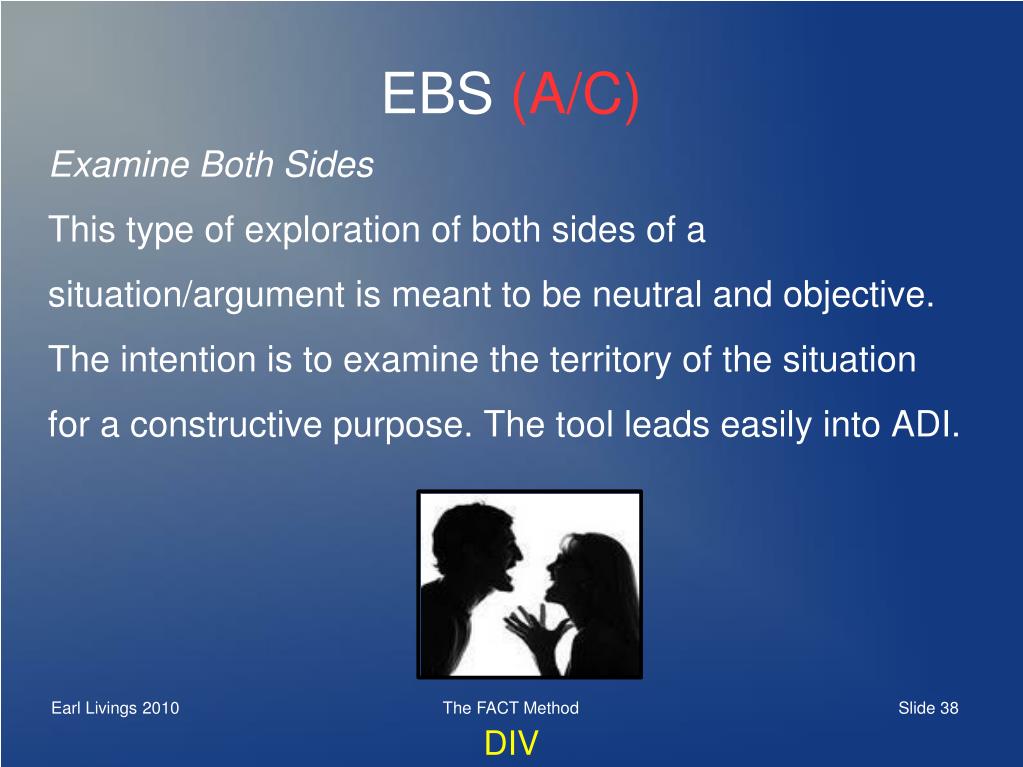 EBS (A/C)

Examine Both Sides

This type of exploration of both sides of a situation/argument is meant to be neutral and objective. The intention is to examine the territory of the situation for a constructive purpose. The tool leads easily into ADI.

Earl Livings 2010

The FACT Method

Slide 38

DIV